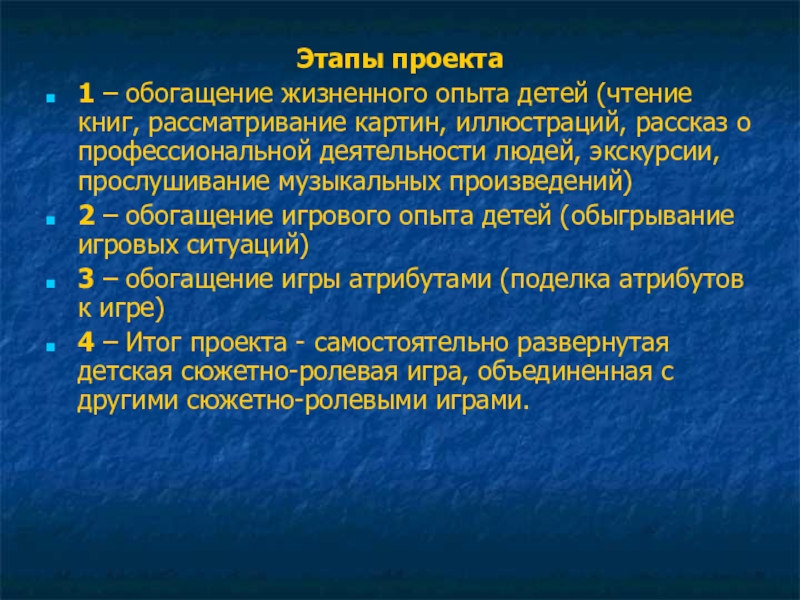 Этапы проекта

1 – обогащение жизненного опыта детей (чтение книг, рассматривание картин, иллюстраций, рассказ о профессиональной деятельности людей, экскурсии, прослушивание музыкальных произведений)

2 – обогащение игрового опыта детей (обыгрывание игровых ситуаций)

3 – обогащение игры атрибутами (поделка атрибутов к игре)

4 – Итог проекта - самостоятельно развернутая детская сюжетно-ролевая игра, объединенная с другими сюжетно-ролевыми играми.